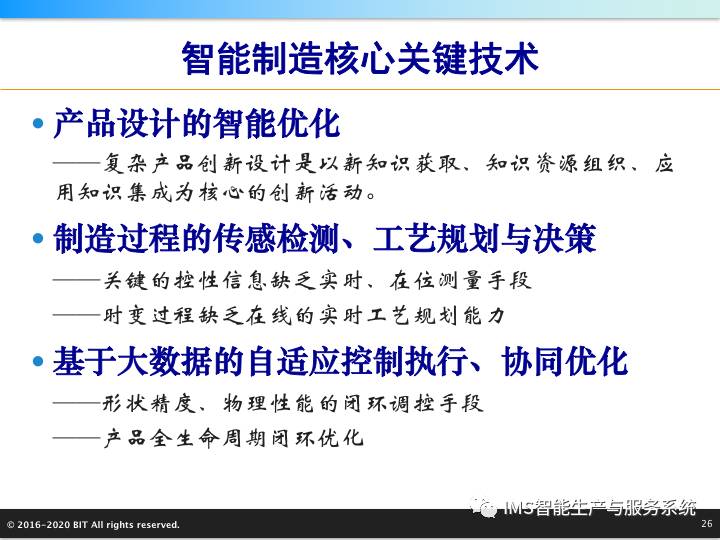 智能制造核心关键技术

• 产品设计的智能优化

——复杂产品创新设计是以新知识获取、知识资源组织、应用知识集成为核心的创新活动。

• 制造过程的传感检测、工艺规划与决策

——关键的控性信息缺乏实时、在位测量手段

——时变过程缺乏在线的实时工艺规划能力

• 基于大数据的自适应控制执行、协同优化

——形状精度、物理性能的闭环调控手段

——产品全生命周期闭环优化

IMS智能生产与服务系统

© 2016-2020 BIT All rights reserved.

26